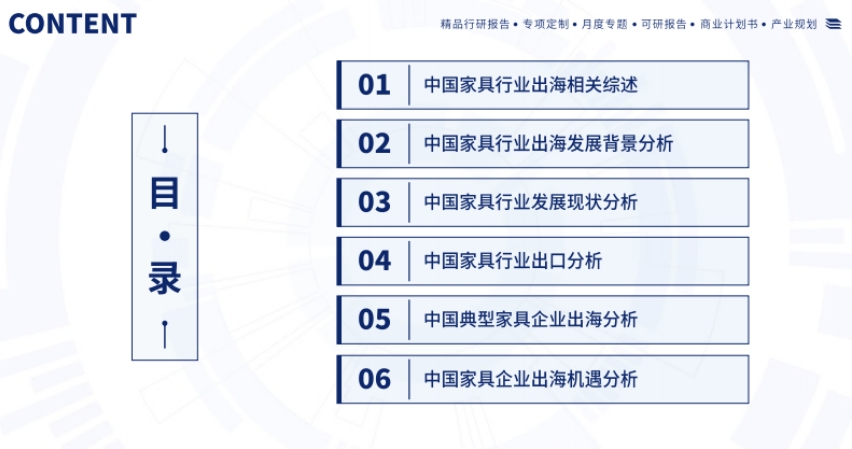 CONTENT

精品行研报告 • 专项定制 • 月度专题 • 可研报告 • 商业计划书 • 产业规划

目 • 录

01 中国家具行业出海相关综述

02 中国家具行业出海发展背景分析

03 中国家具行业发展现状分析

04 中国家具行业出口分析

05 中国典型家具企业出海分析

06 中国家具企业出海机遇分析